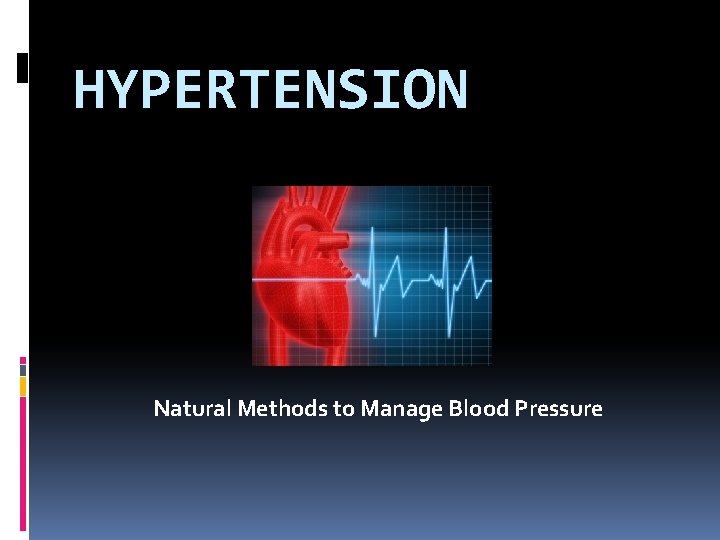 HYPERTENSION

Natural Methods to Manage Blood Pressure